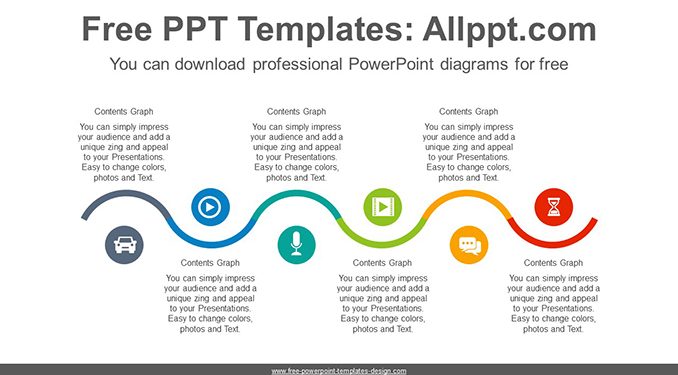 Free PPT Templates: Allppt.com

You can download professional PowerPoint diagrams for free

Contents Graph

You can simply impress your audience and add a unique zing and appeal to your Presentations. Easy to change colors, photos and Text.

Contents Graph

You can simply impress your audience and add a unique zing and appeal to your Presentations. Easy to change colors, photos and Text.

Contents Graph

You can simply impress your audience and add a unique zing and appeal to your Presentations. Easy to change colors, photos and Text.

Contents Graph

You can simply impress your audience and add a unique zing and appeal to your Presentations. Easy to change colors, photos and Text.

Contents Graph

You can simply impress your audience and add a unique zing and appeal to your Presentations. Easy to change colors, photos and Text.

Contents Graph

You can simply impress your audience and add a unique zing and appeal to your Presentations. Easy to change colors, photos and Text.

www.free-powerpoint-templates-design.com